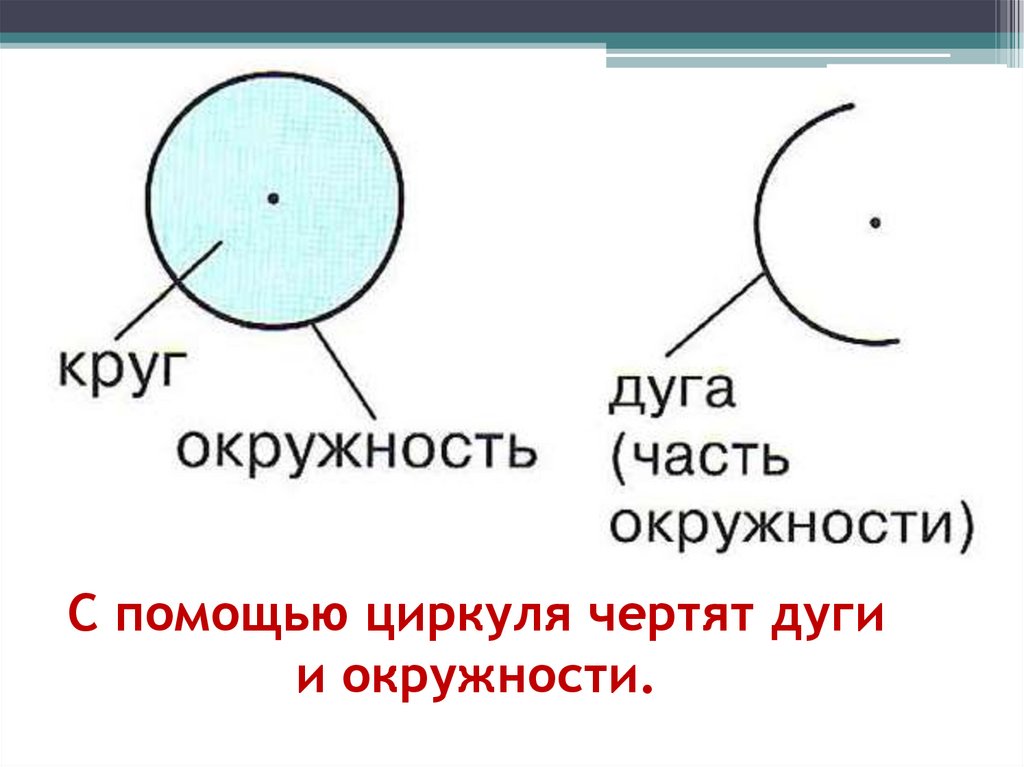 круг

окружность

дуга
(часть
окружности)

С помощью циркуля чертят дуги и окружности.